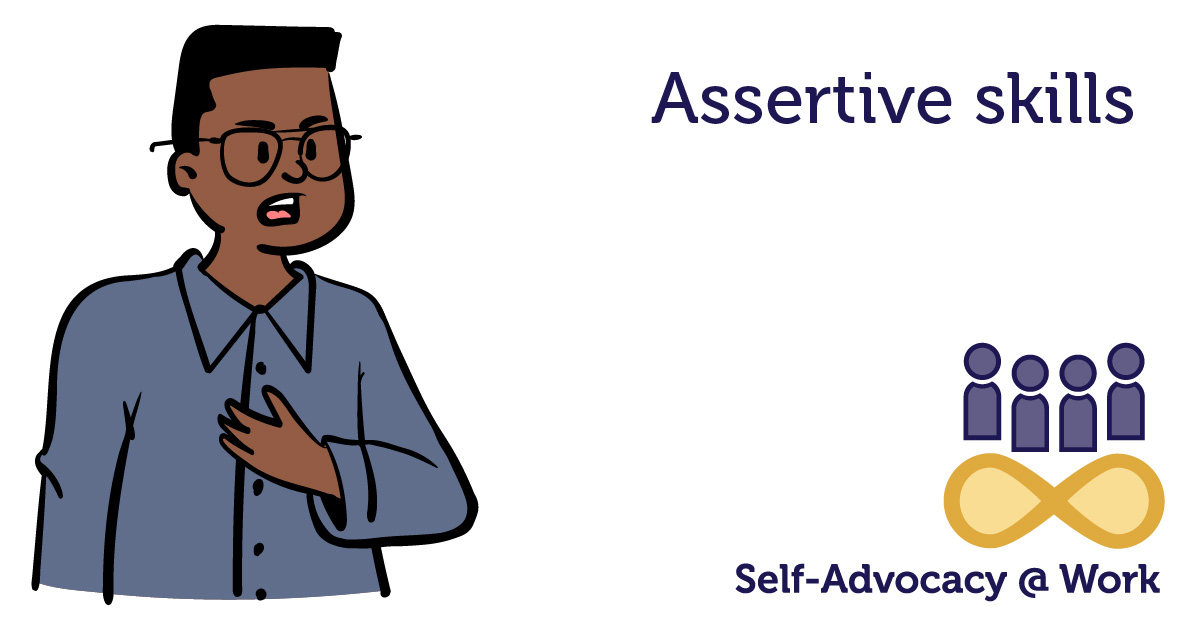 Assertive skills

Self-Advocacy @ Work